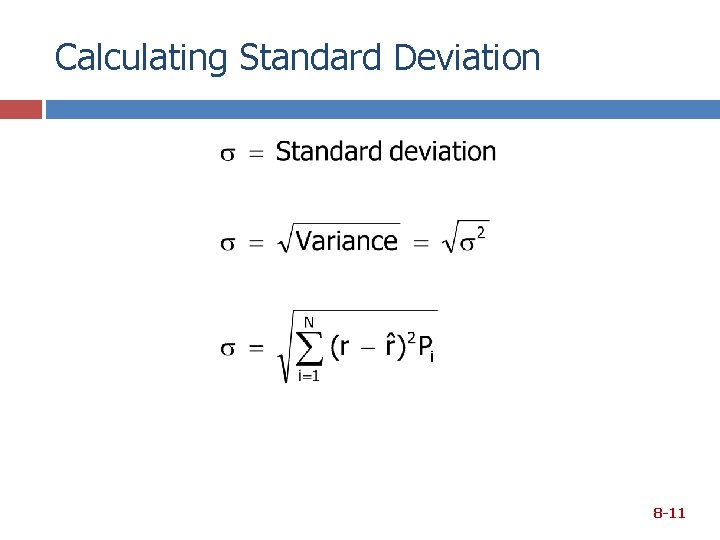 Calculating Standard Deviation

$\sigma = \text{Standard deviation}$

$\sigma = \sqrt{\text{Variance}} = \sqrt{\sigma^2}$

$\sigma = \sqrt{\sum_{i=1}^{N} (r - \hat{r})^2 P_i}$

8-11